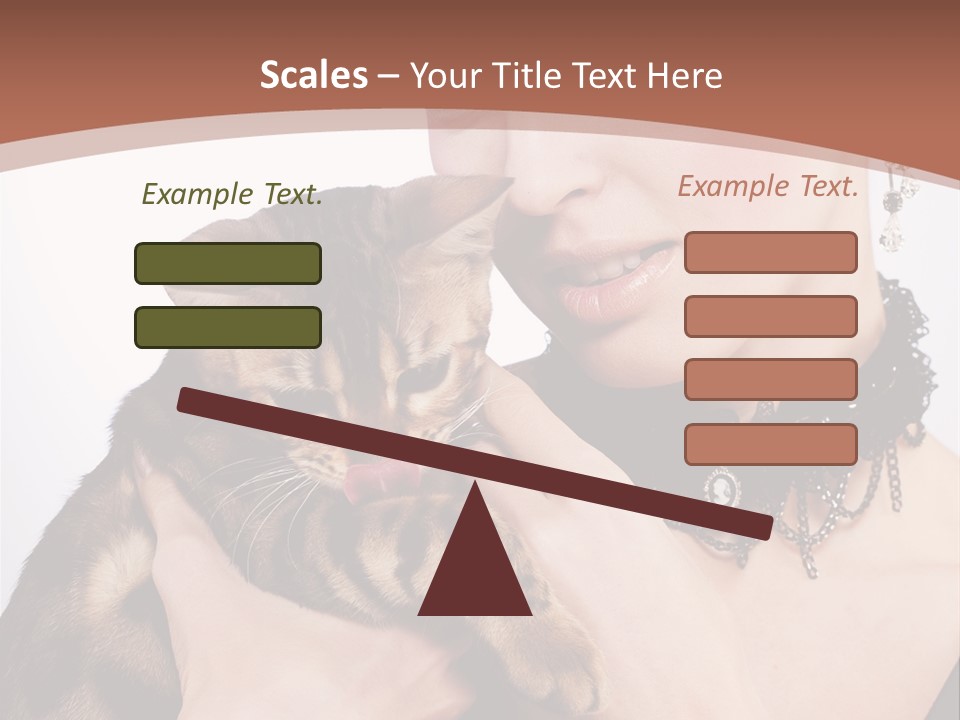 Scales – Your Title Text Here

Example Text.

Example Text.